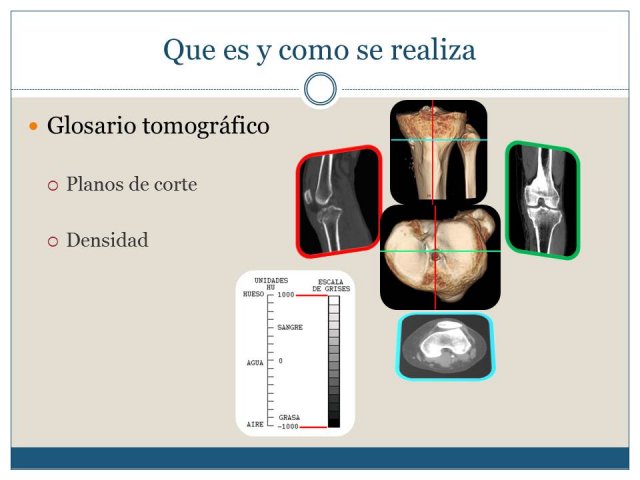 Que es y como se realiza

Glosario tomográfico

Planos de corte

Densidad

UNIDADES HU

ESCALA DE GRISES

HUESO 1000

SANGRE

AGUA 0

GRASA

AIRE −1000